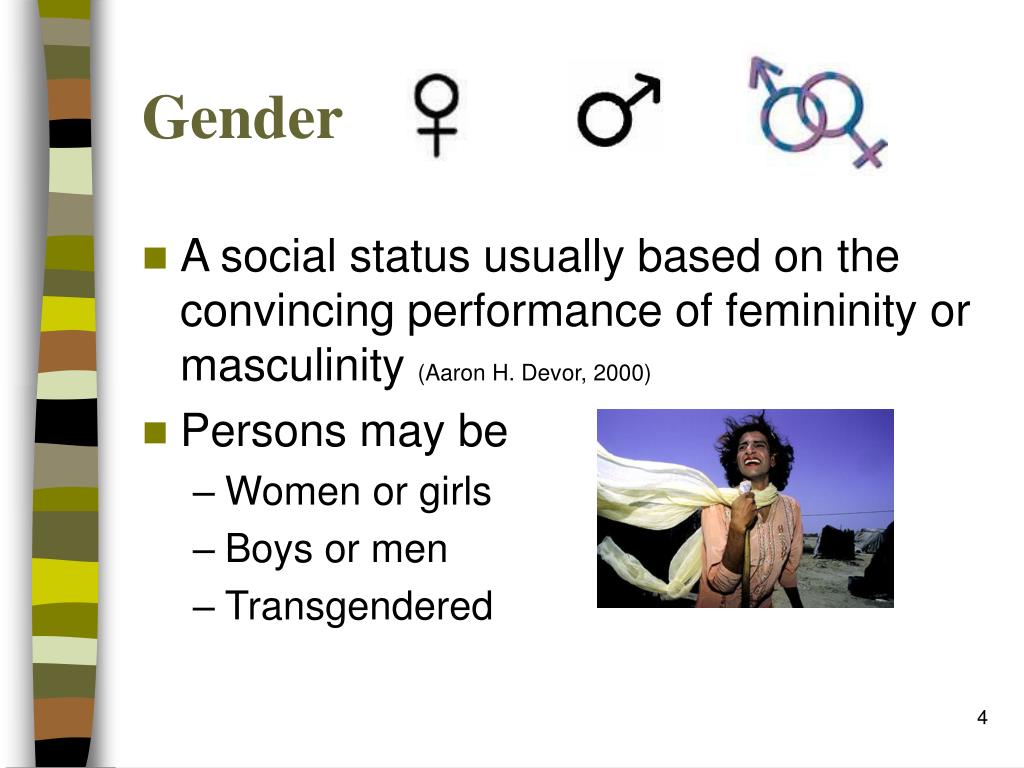 Gender

A social status usually based on the convincing performance of femininity or masculinity (Aaron H. Devor, 2000)

Persons may be

– Women or girls

– Boys or men

– Transgendered

4